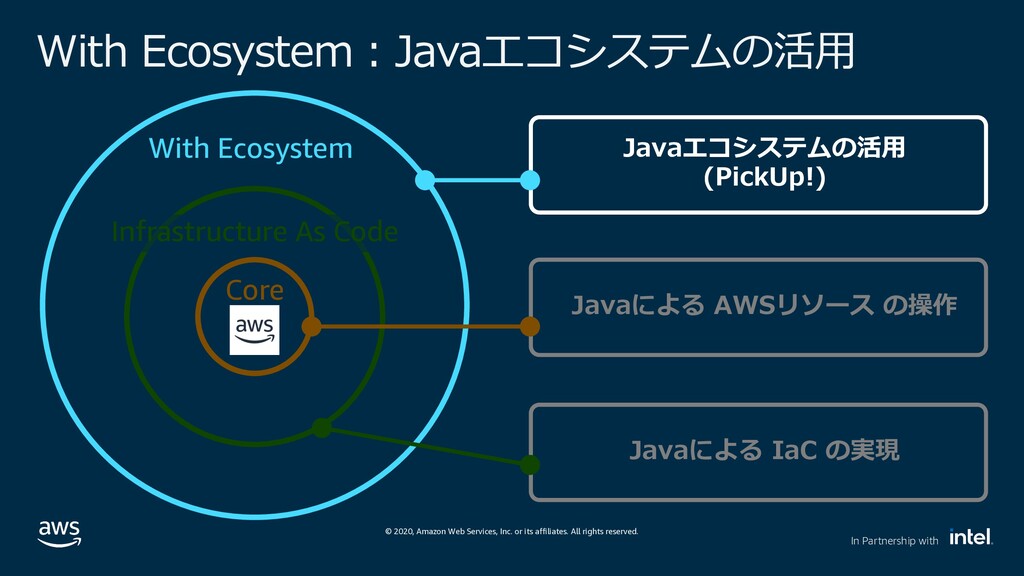 With Ecosystem : Javaエコシステムの活用

With Ecosystem

Infrastructure As Code

Core

aws

Javaエコシステムの活用
(PickUp!)

Javaによる AWSリソース の操作

Javaによる IaC の実現

aws

© 2020, Amazon Web Services, Inc. or its affiliates. All rights reserved.

In Partnership with intel.